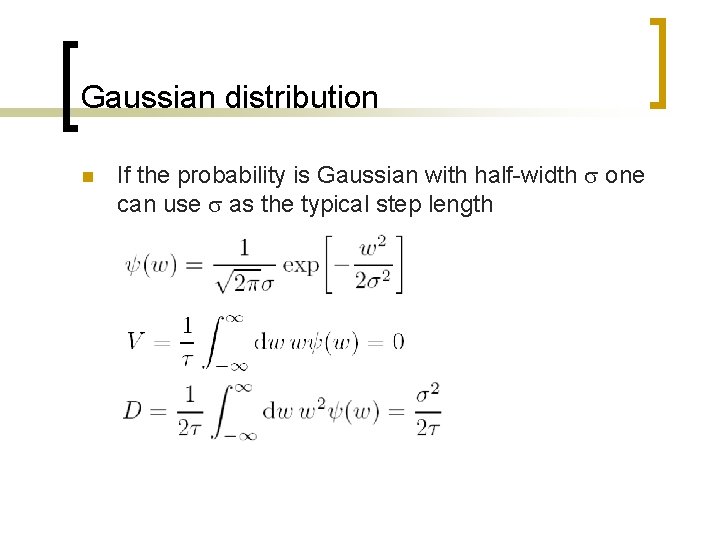 Gaussian distribution

If the probability is Gaussian with half-width $\sigma$ one can use $\sigma$ as the typical step length

$\psi(w) = \frac{1}{\sqrt{2\pi}\sigma} \exp\left[-\frac{w^2}{2\sigma^2}\right]$

$V = \frac{1}{\tau} \int_{-\infty}^{\infty} \mathrm{d}w\, w\psi(w) = 0$

$D = \frac{1}{2\tau} \int_{-\infty}^{\infty} \mathrm{d}w\, w^2\psi(w) = \frac{\sigma^2}{2\tau}$